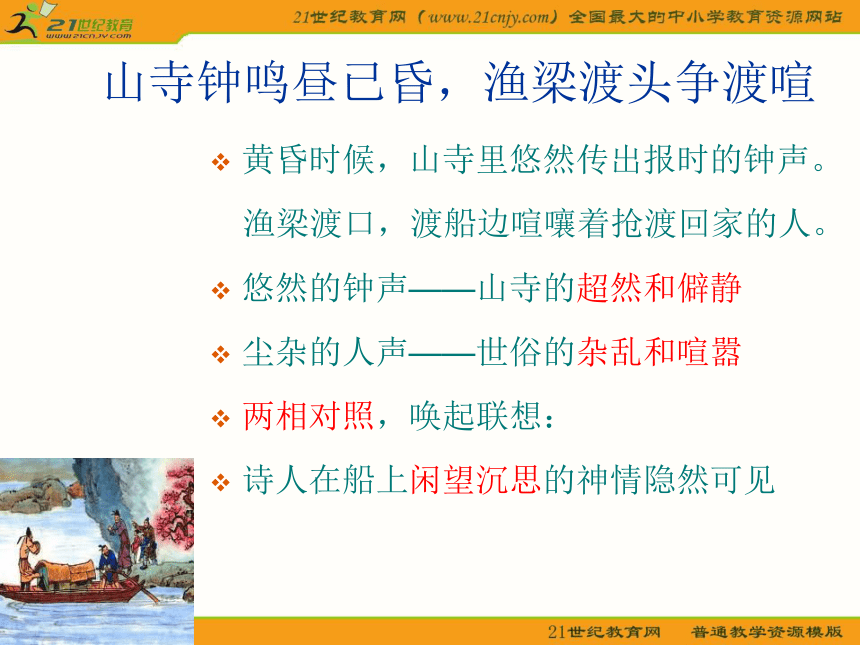 21世纪教育
www.21cnjy.com

21世纪教育网（www.21cnjy.com）全国最大的中小学教育资源网站

山寺钟鸣昼已昏，渔梁渡头争渡喧

❖ 黄昏时候，山寺里悠然传出报时的钟声。渔梁渡口，渡船边喧嚷着抢渡回家的人。

❖ 悠然的钟声——山寺的超然和僻静

❖ 尘杂的人声——世俗的杂乱和喧嚣

❖ 两相对照，唤起联想：

❖ 诗人在船上闲望沉思的神情隐然可见

21世纪教育网　普通教学资源模版